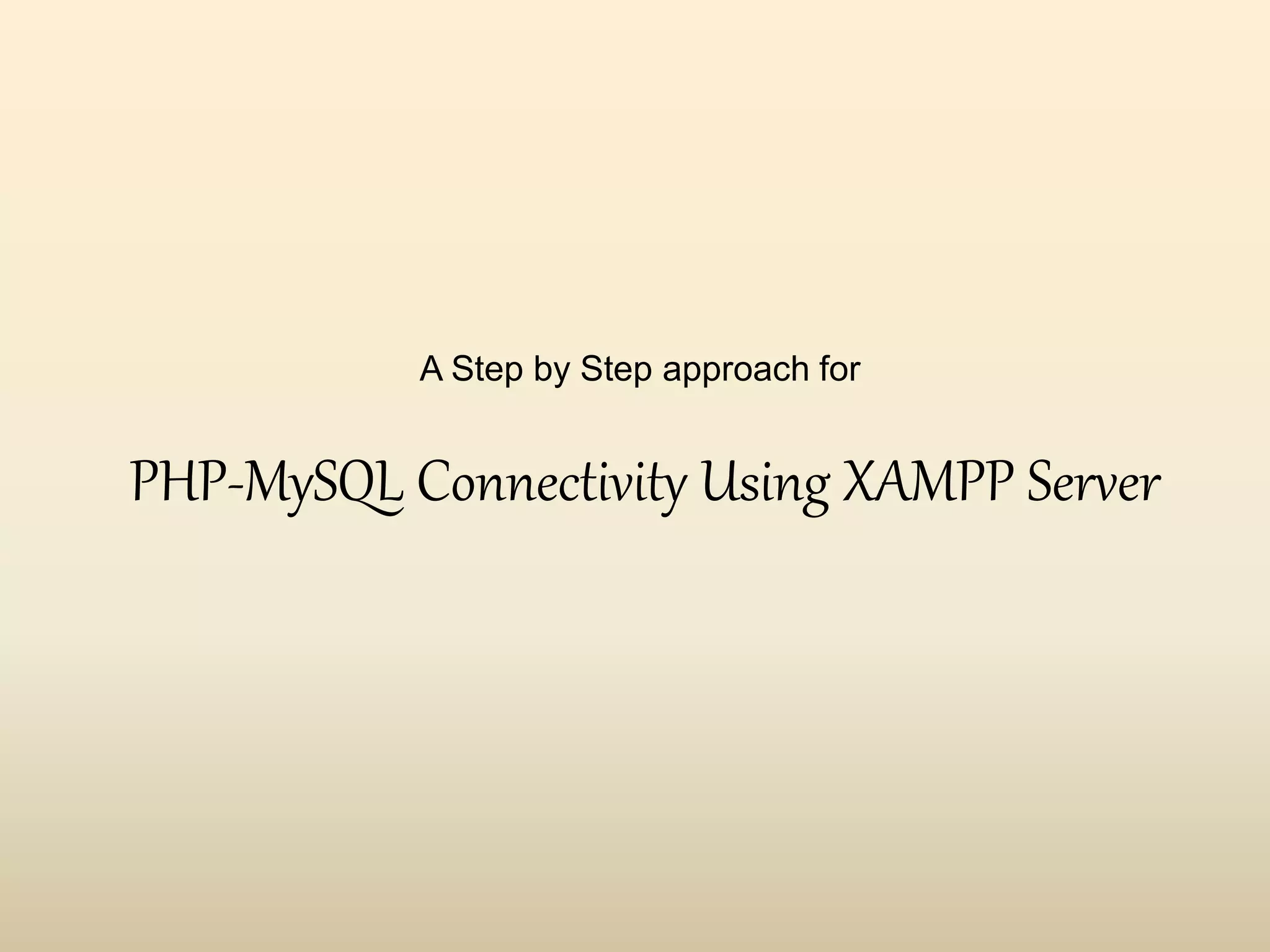 A Step by Step approach for

PHP-MySQL Connectivity Using XAMPP Server